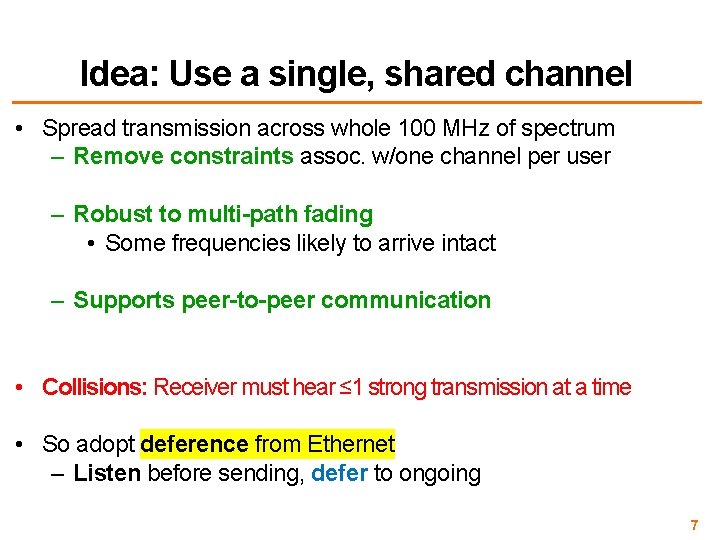 Idea: Use a single, shared channel

• Spread transmission across whole 100 MHz of spectrum
– Remove constraints assoc. w/one channel per user

– Robust to multi-path fading
• Some frequencies likely to arrive intact

– Supports peer-to-peer communication

• Collisions: Receiver must hear ≤1 strong transmission at a time

• So adopt deference from Ethernet
– Listen before sending, defer to ongoing

7